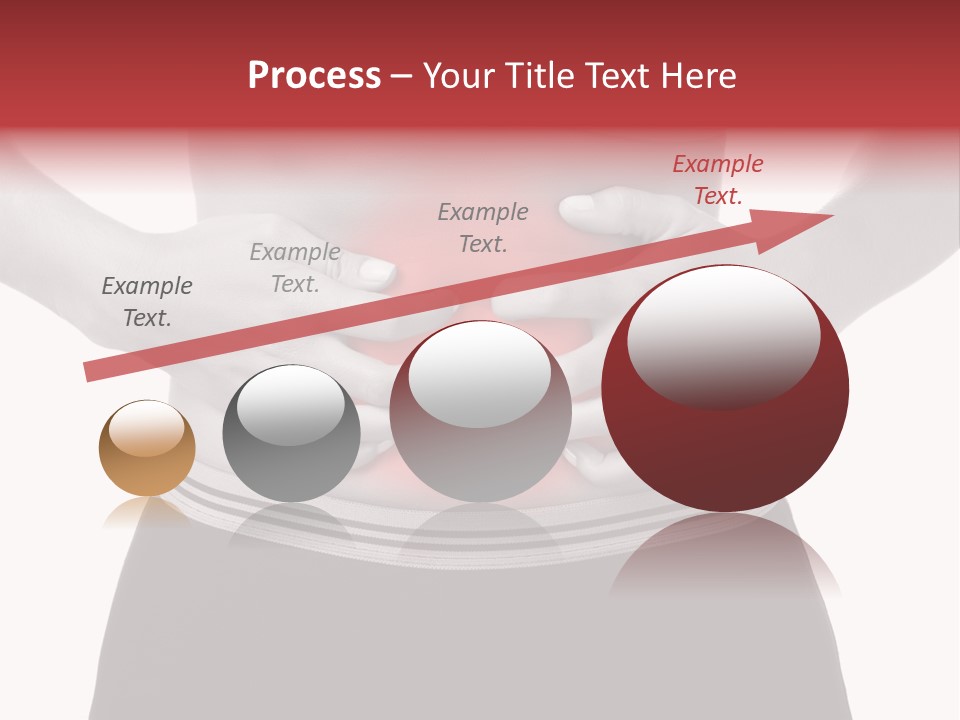 Process – Your Title Text Here

Example Text.

Example Text.

Example Text.

Example Text.